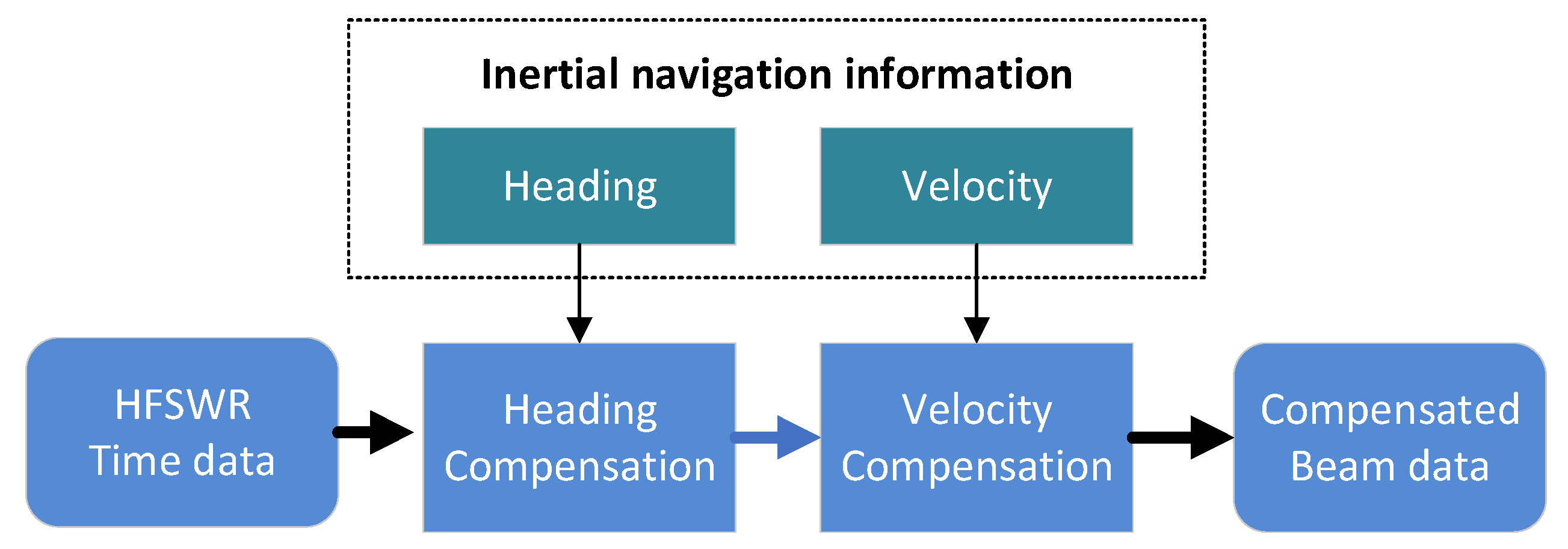 Inertial navigation information

Heading

Velocity

HFSWR
Time data

Heading
Compensation

Velocity
Compensation

Compensated
Beam data